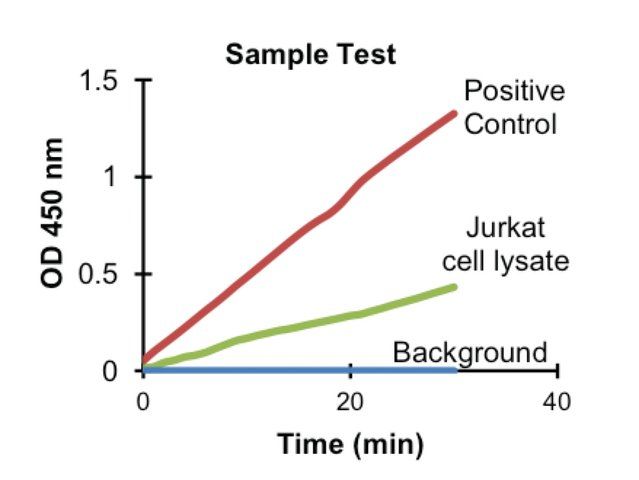 Sample Test

OD 450 nm

1.5
1
0.5
0

Positive Control

Jurkat cell lysate

Background

0
20
40

Time (min)